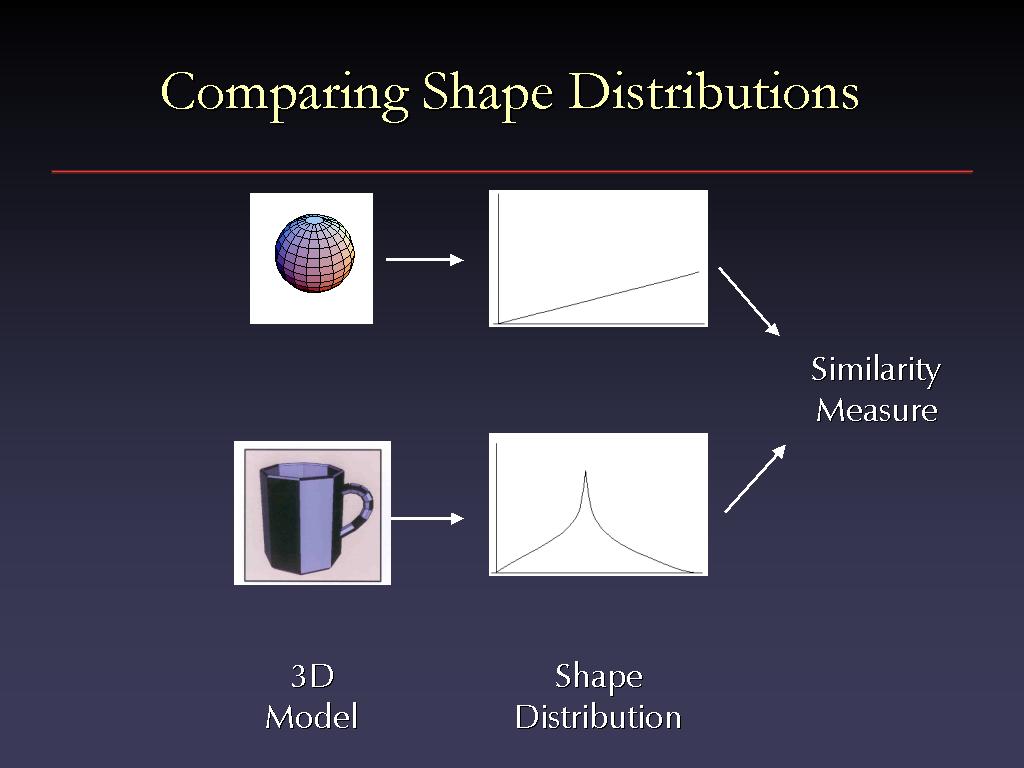 Comparing Shape Distributions

Similarity Measure

3D Model

Shape Distribution